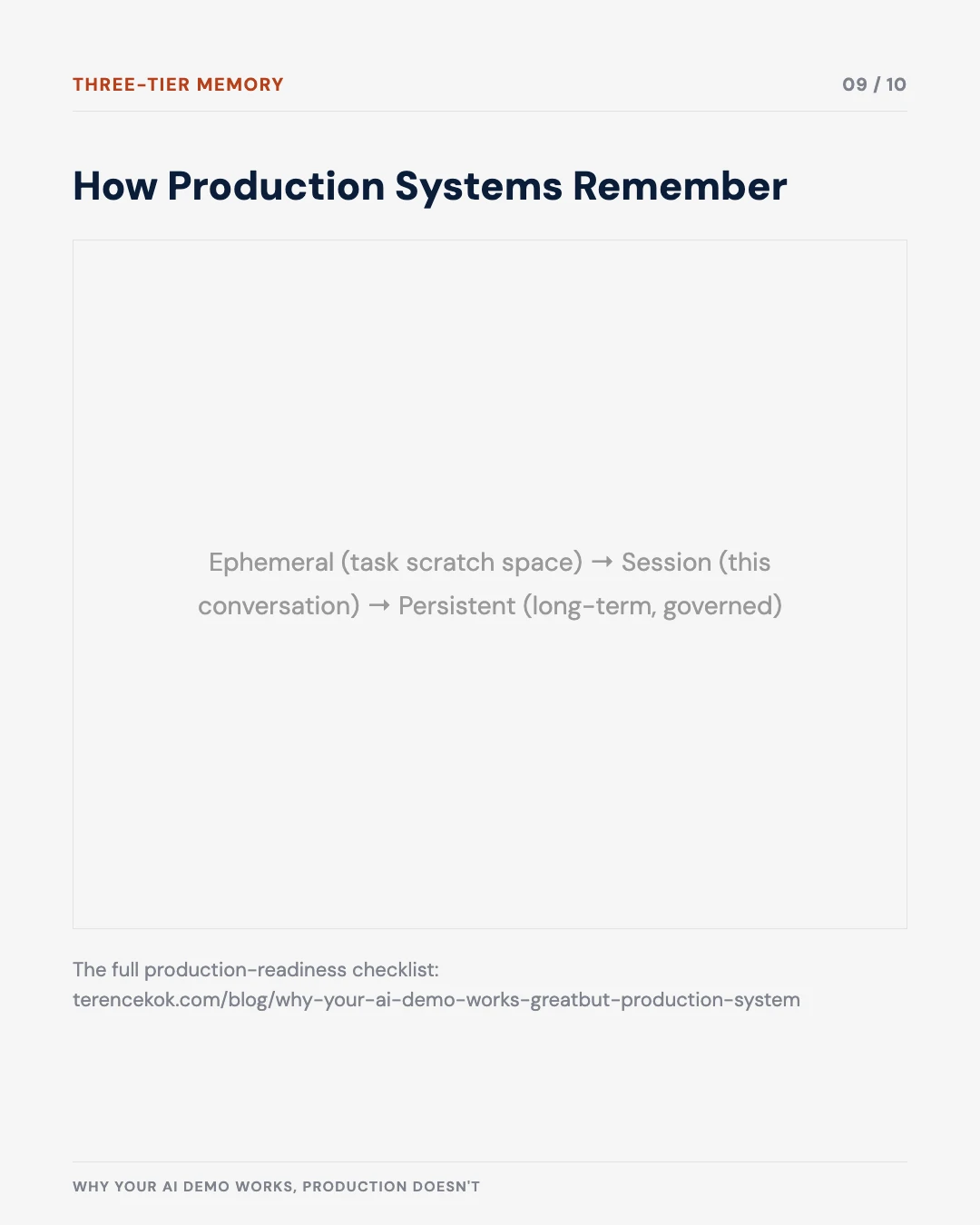 THREE-TIER MEMORY

09 / 10

How Production Systems Remember

Ephemeral (task scratch space) → Session (this conversation) → Persistent (long-term, governed)

The full production-readiness checklist: terencekok.com/blog/why-your-ai-demo-works-greatbut-production-system

WHY YOUR AI DEMO WORKS, PRODUCTION DOESN'T